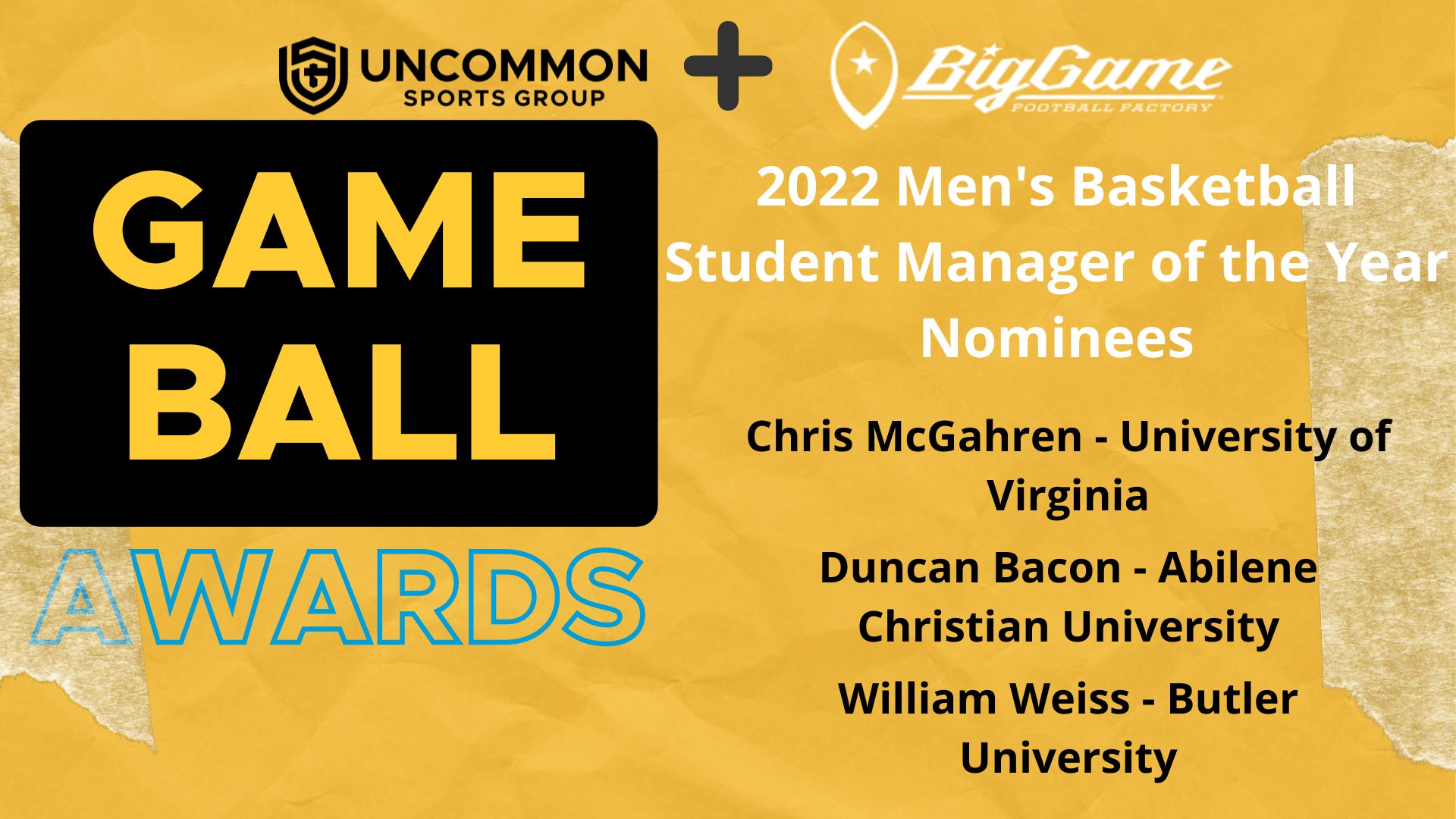 UNCOMMON SPORTS GROUP

+

BigGame FOOTBALL FACTORY

GAME BALL

AWARDS

2022 Men's Basketball Student Manager of the Year Nominees

Chris McGahren - University of Virginia

Duncan Bacon - Abilene Christian University

William Weiss - Butler University